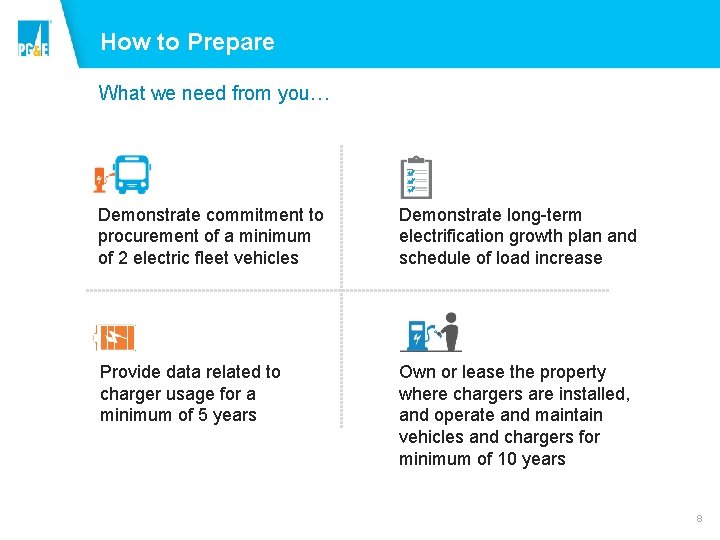 PG&E

How to Prepare

What we need from you…

Demonstrate commitment to procurement of a minimum of 2 electric fleet vehicles

Demonstrate long-term electrification growth plan and schedule of load increase

Provide data related to charger usage for a minimum of 5 years

Own or lease the property where chargers are installed, and operate and maintain vehicles and chargers for minimum of 10 years

8